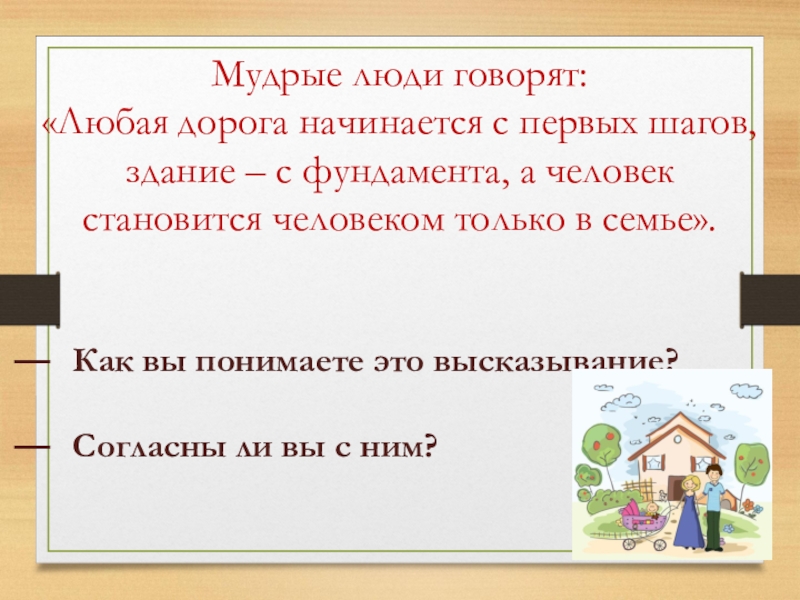 Мудрые люди говорят:
«Любая дорога начинается с первых шагов, здание – с фундамента, а человек становится человеком только в семье».

— Как вы понимаете это высказывание?

— Согласны ли вы с ним?